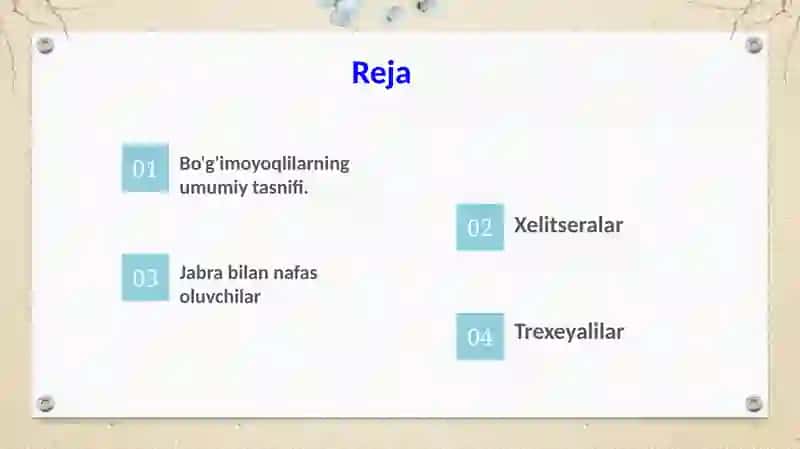 Reja

01 Bo'g'imoyoqlilarning umumiy tasnifi.

02 Xelitseralar

03 Jabra bilan nafas oluvchilar

04 Trexeyalilar